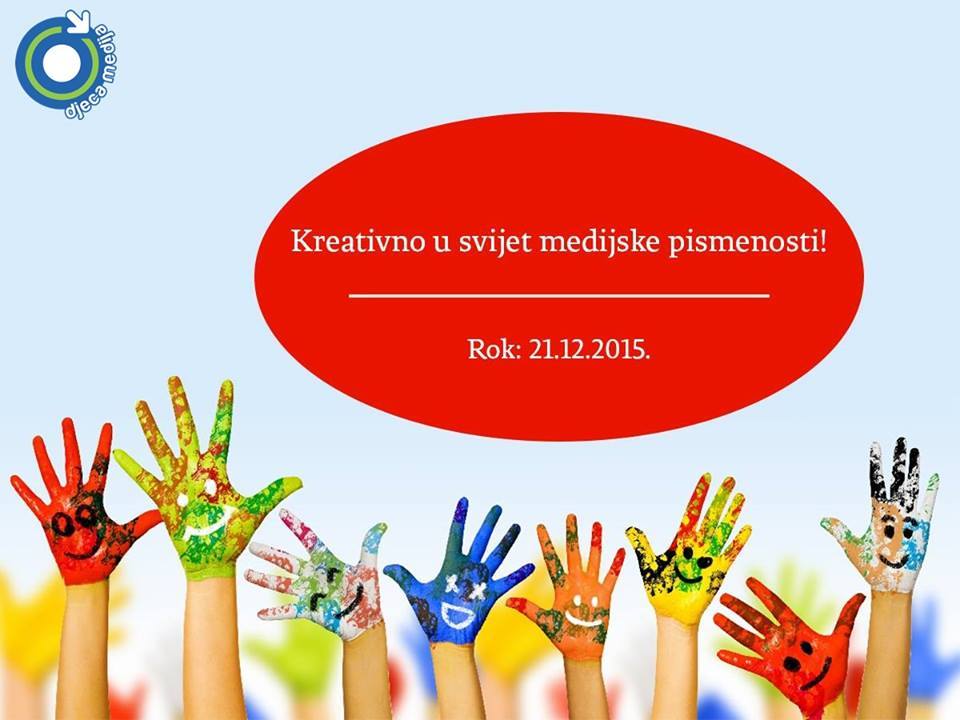 djeca medija

Kreativno u svijet medijske pismenosti!

Rok: 21.12.2015.